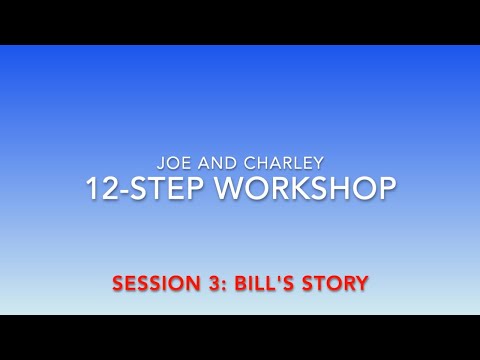 JOE AND CHARLEY
12-STEP WORKSHOP

SESSION 3: BILL'S STORY